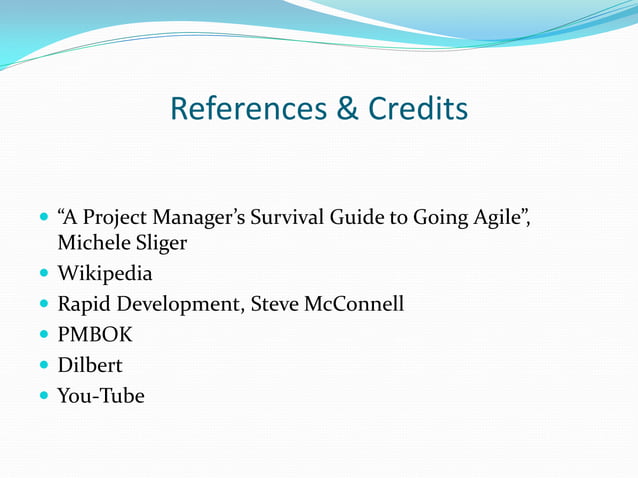 References & Credits

- “A Project Manager’s Survival Guide to Going Agile”, Michele Sliger
- Wikipedia
- Rapid Development, Steve McConnell
- PMBOK
- Dilbert
- You-Tube